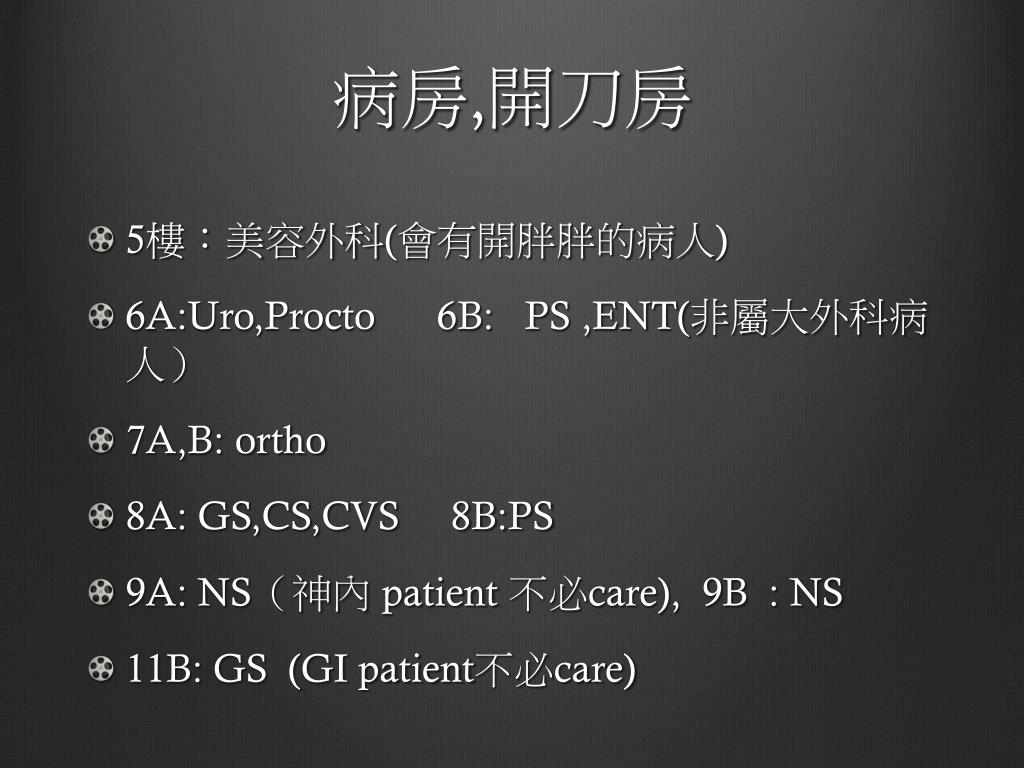 病房,開刀房

5樓：美容外科(會有開胖胖的病人)

6A:Uro,Procto 6B: PS ,ENT(非屬大外科病人）

7A,B: ortho

8A: GS,CS,CVS 8B:PS

9A: NS（神內 patient 不必care), 9B : NS

11B: GS (GI patient不必care)